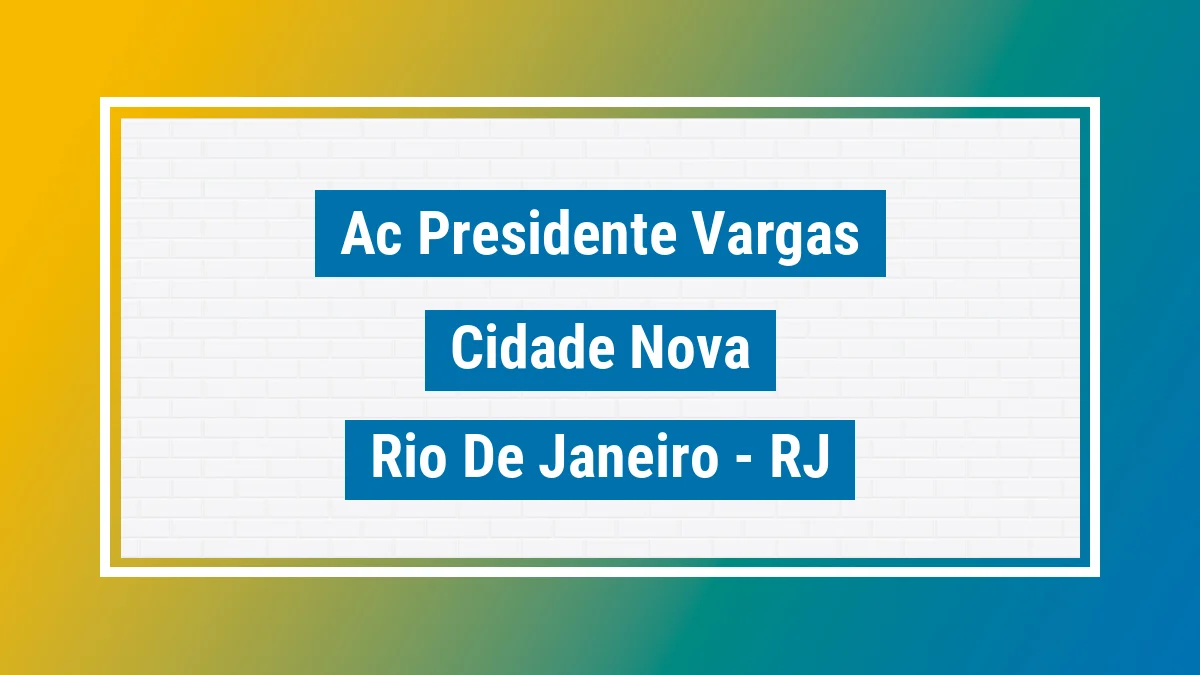 Ac Presidente Vargas

Cidade Nova

Rio De Janeiro - RJ